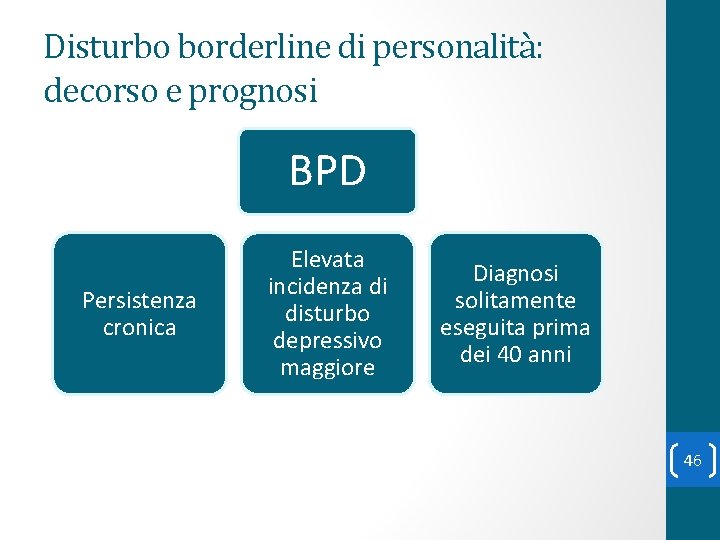 Disturbo borderline di personalità: decorso e prognosi

BPD

Persistenza cronica

Elevata incidenza di disturbo depressivo maggiore

Diagnosi solitamente eseguita prima dei 40 anni

46